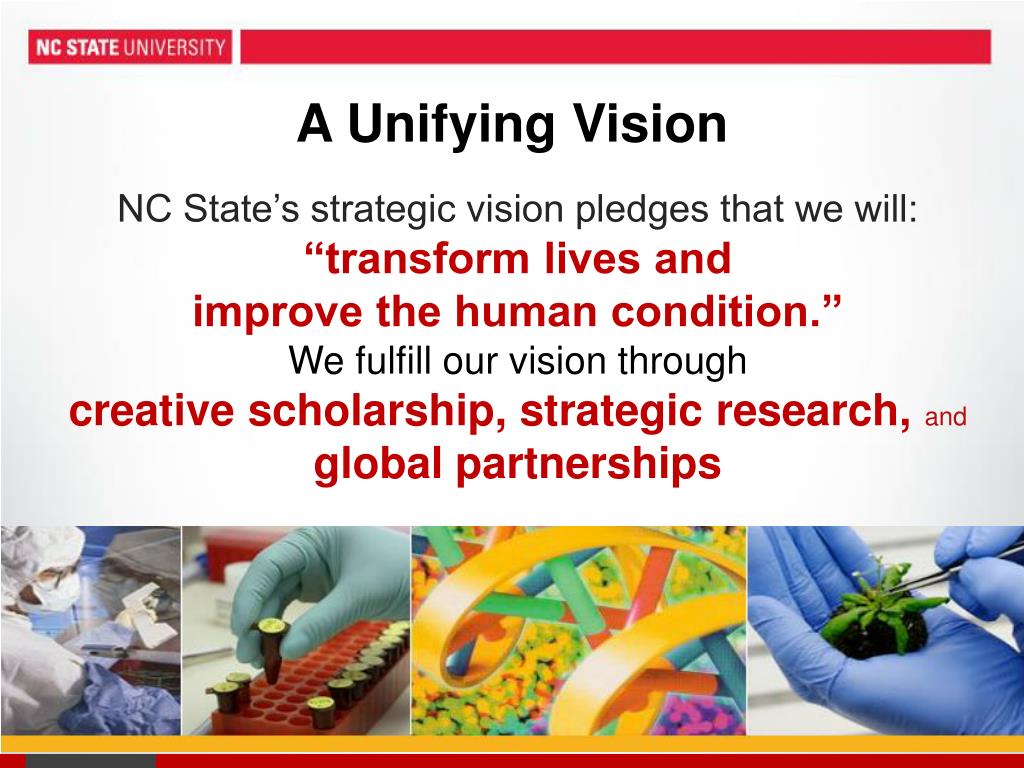 NC STATE UNIVERSITY

A Unifying Vision

NC State’s strategic vision pledges that we will:
“transform lives and
improve the human condition.”
We fulfill our vision through
creative scholarship, strategic research, and
global partnerships